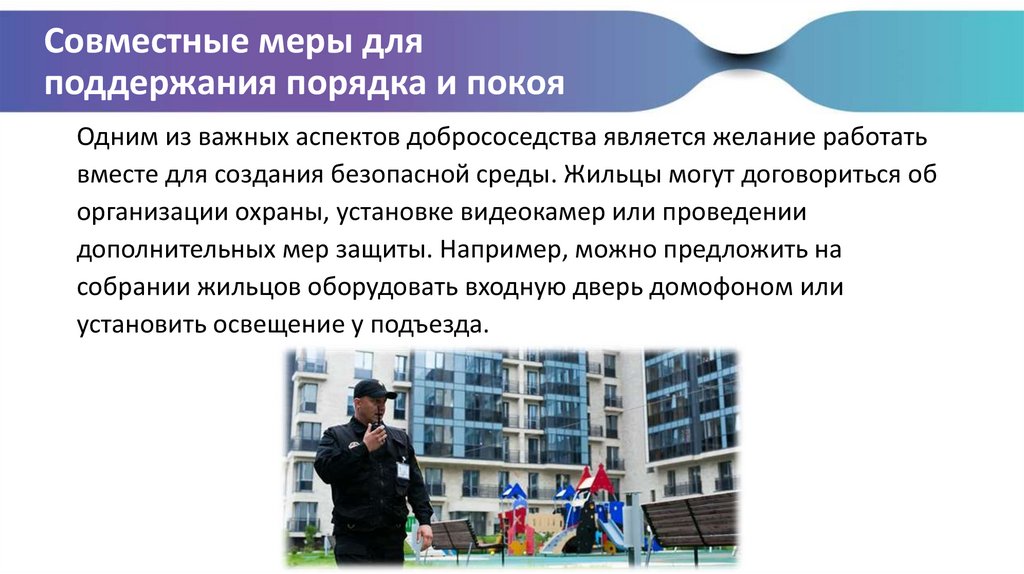 Совместные меры для поддержания порядка и покоя

Одним из важных аспектов добрососедства является желание работать вместе для создания безопасной среды. Жильцы могут договориться об организации охраны, установке видеокамер или проведении дополнительных мер защиты. Например, можно предложить на собрании жильцов оборудовать входную дверь домофоном или установить освещение у подъезда.